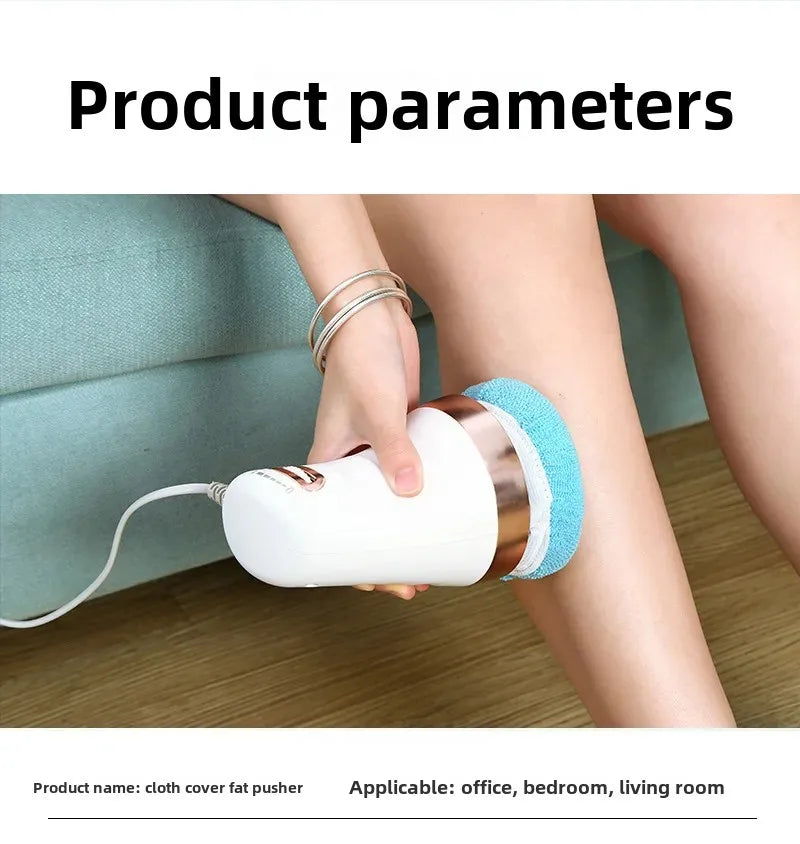 Product parameters

Product name: cloth cover fat pusher

Applicable: office, bedroom, living room